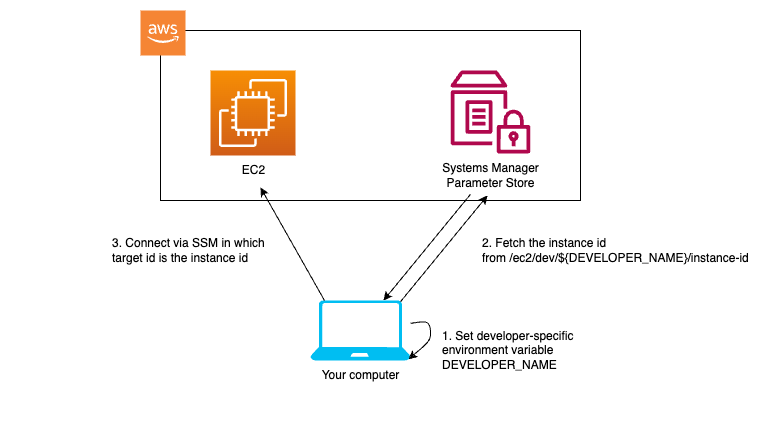 aws

EC2

Systems Manager
Parameter Store

3. Connect via SSM in which target id is the instance id

2. Fetch the instance id from /ec2/dev/${DEVELOPER_NAME}/instance-id

1. Set developer-specific environment variable DEVELOPER_NAME

Your computer